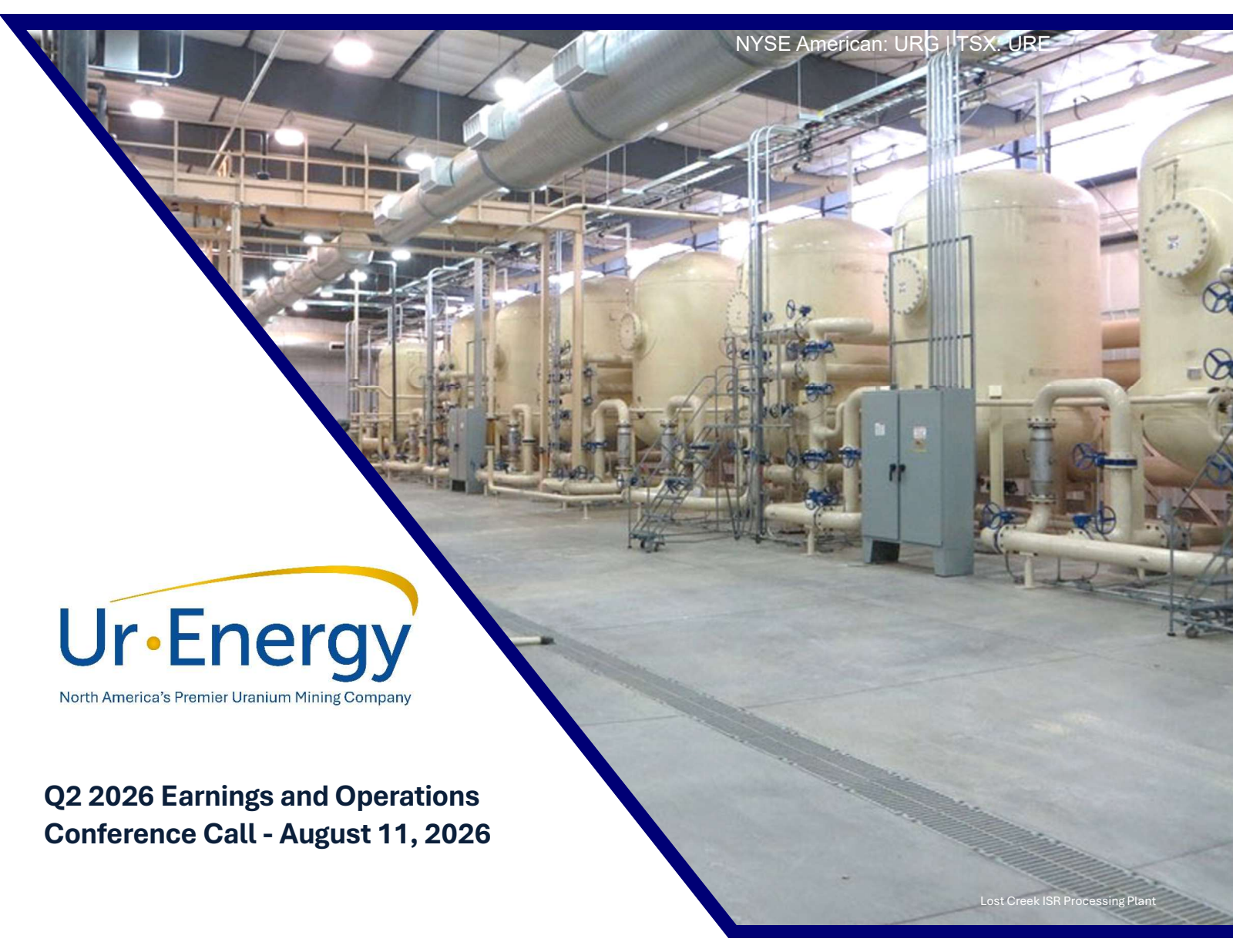 NYSE American: URG | TSX: URE

Ur·Energy
North America's Premier Uranium Mining Company

Q2 2026 Earnings and Operations Conference Call - August 11, 2026

Lost Creek ISR Processing Plant